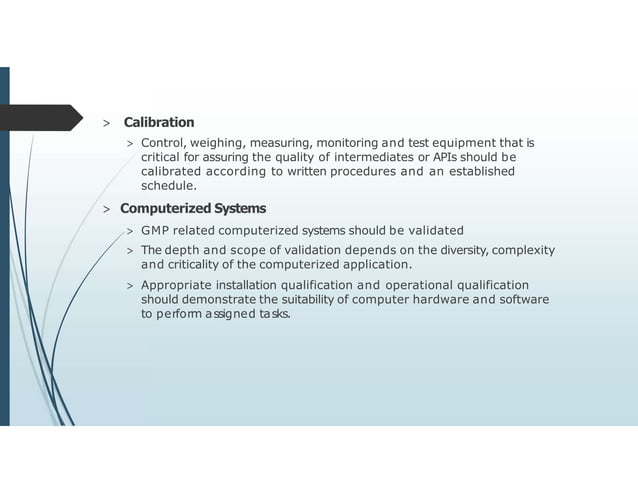 > Calibration

> Control, weighing, measuring, monitoring and test equipment that is critical for assuring the quality of intermediates or APIs should be calibrated according to written procedures and an established schedule.

> Computerized Systems

> GMP related computerized systems should be validated

> The depth and scope of validation depends on the diversity, complexity and criticality of the computerized application.

> Appropriate installation qualification and operational qualification should demonstrate the suitability of computer hardware and software to perform assigned tasks.